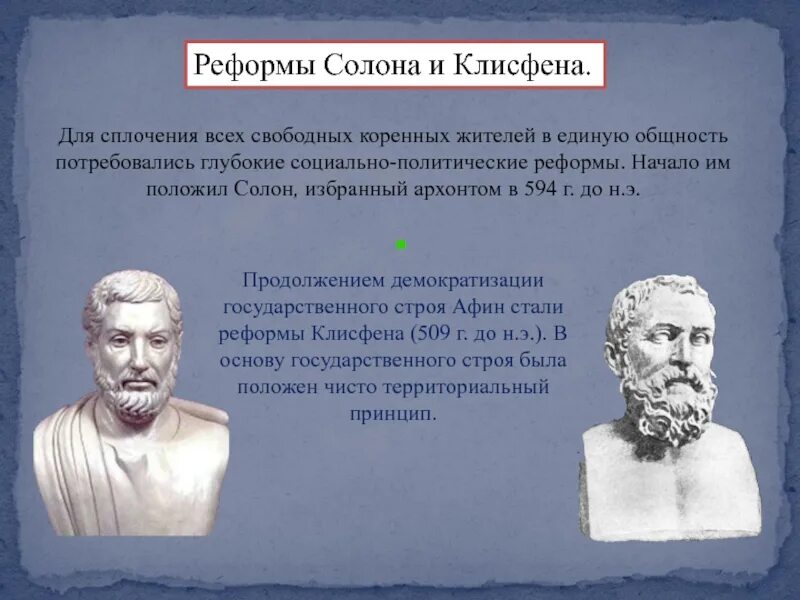 Реформы Солона и Клисфена.

Для сплочения всех свободных коренных жителей в единую общность потребовались глубокие социально-политические реформы. Начало им положил Солон, избранный архонтом в 594 г. до н.э.

Продолжением демократизации государственного строя Афин стали реформы Клисфена (509 г. до н.э.). В основу государственного строя была положен чисто территориальный принцип.